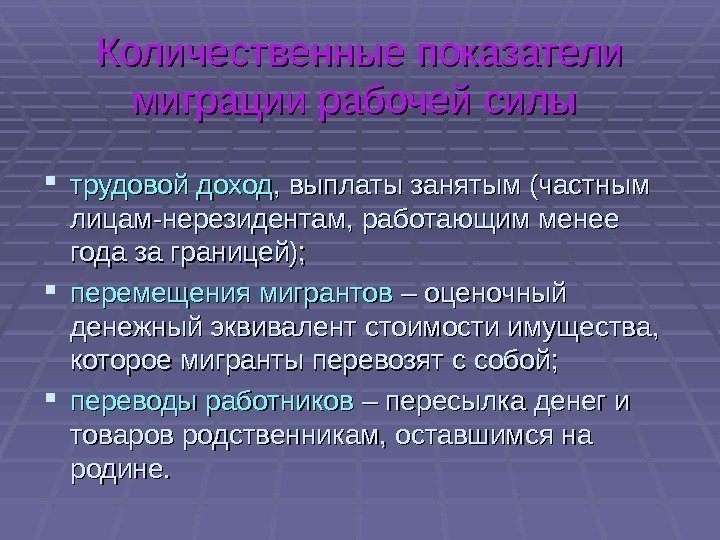 Количественные показатели миграции рабочей силы

- трудовой доход, выплаты занятым (частным лицам-нерезидентам, работающим менее года за границей);
- перемещения мигрантов – оценочный денежный эквивалент стоимости имущества, которое мигранты перевозят с собой;
- переводы работников – пересылка денег и товаров родственникам, оставшимся на родине.